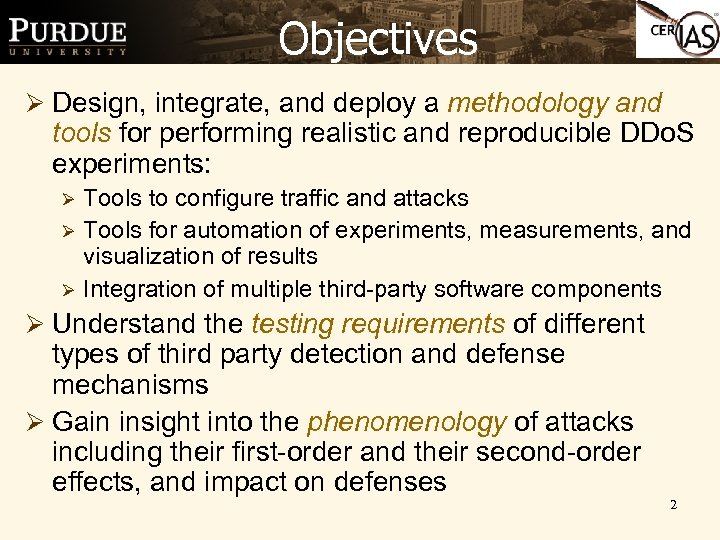 PURDUE
UNIVERSITY

Objectives

CERIAS

➢ Design, integrate, and deploy a methodology and tools for performing realistic and reproducible DDoS experiments:
➢ Tools to configure traffic and attacks
➢ Tools for automation of experiments, measurements, and visualization of results
➢ Integration of multiple third-party software components
➢ Understand the testing requirements of different types of third party detection and defense mechanisms
➢ Gain insight into the phenomenology of attacks including their first-order and their second-order effects, and impact on defenses

2